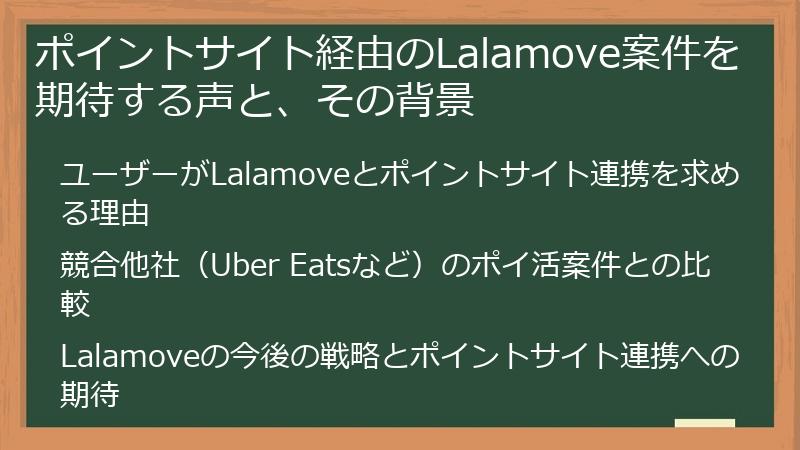 ポイントサイト経由のLalamove案件を期待する声と、その背景

ユーザーがLalamoveとポイントサイト連携を求める理由

競合他社（Uber Eatsなど）のポイ活案件との比較

Lalamoveの今後の戦略とポイントサイト連携への期待